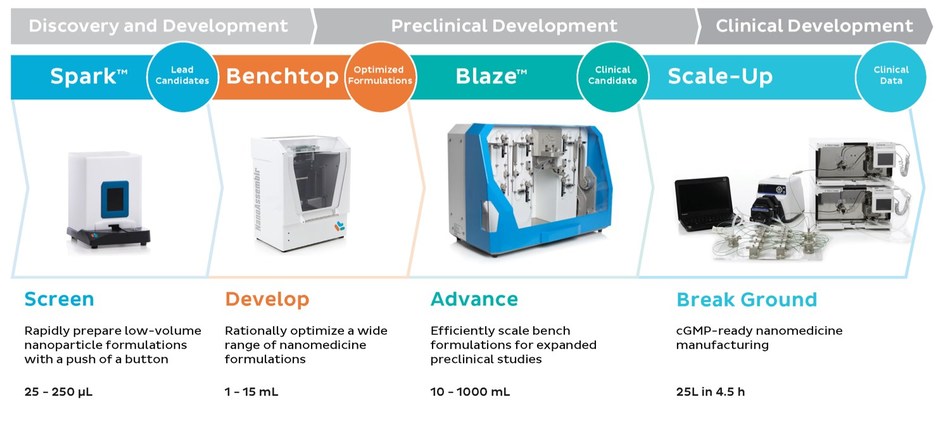 Discovery and Development

Preclinical Development

Clinical Development

Spark™

Lead Candidates

Benchtop

Optimized Formulations

Blaze™

Clinical Candidate

Scale-Up

Clinical Data

NanoAssemblr

Screen

Rapidly prepare low-volume nanoparticle formulations with a push of a button

25 - 250 μL

Develop

Rationally optimize a wide range of nanomedicine formulations

1 - 15 mL

Advance

Efficiently scale bench formulations for expanded preclinical studies

10 - 1000 mL

Break Ground

cGMP-ready nanomedicine manufacturing

25L in 4.5 h